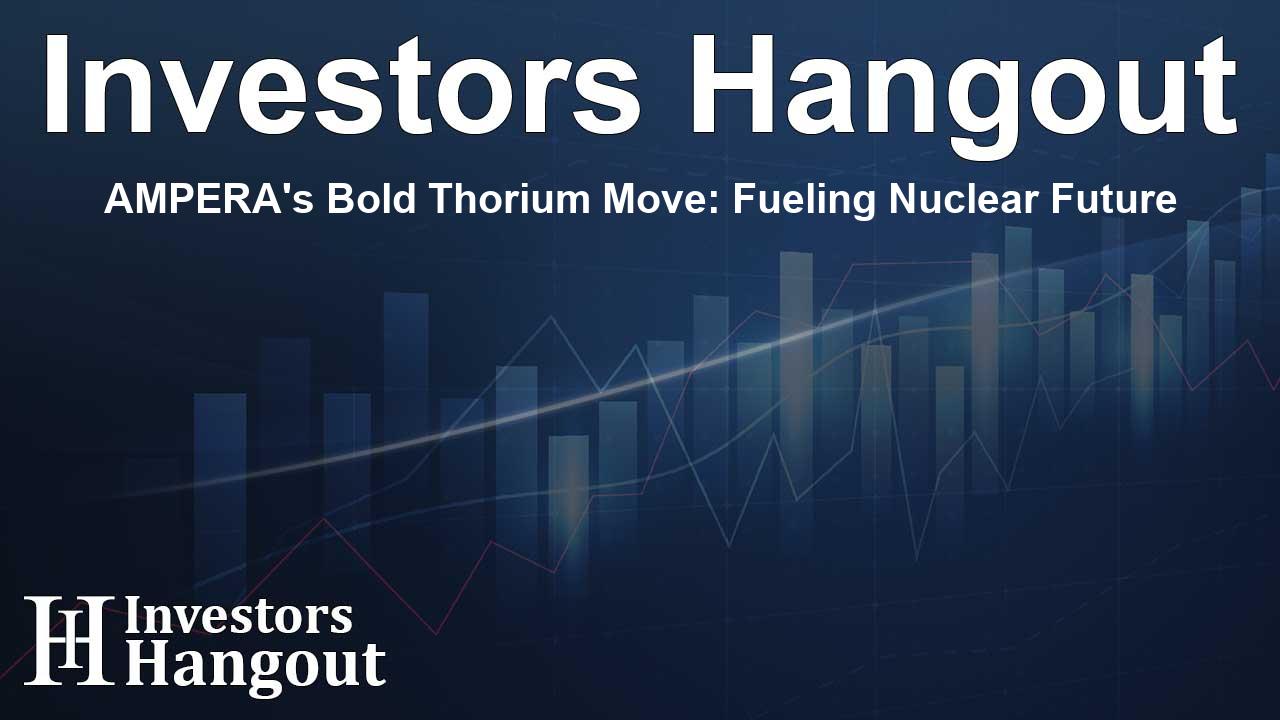 Investors Hangout

AMPERA's Bold Thorium Move: Fueling Nuclear Future

IH Investors Hangout